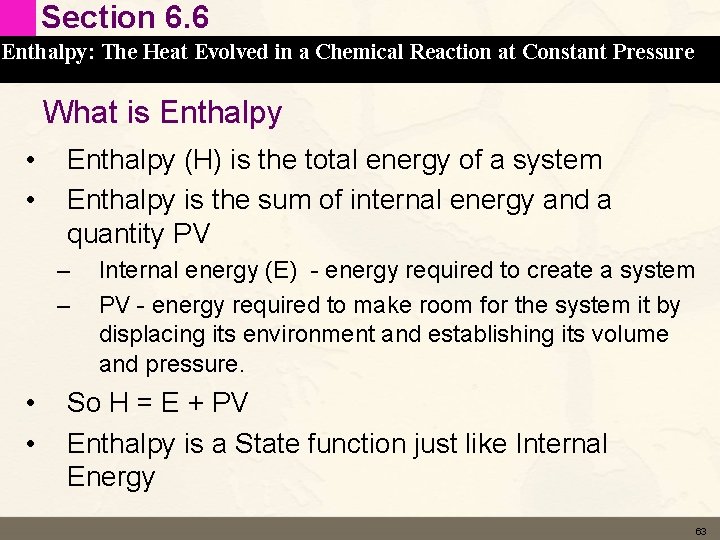 Section 6.6

Enthalpy: The Heat Evolved in a Chemical Reaction at Constant Pressure

What is Enthalpy

• Enthalpy (H) is the total energy of a system
• Enthalpy is the sum of internal energy and a quantity PV
– Internal energy (E) - energy required to create a system
– PV - energy required to make room for the system it by displacing its environment and establishing its volume and pressure.
• So H = E + PV
• Enthalpy is a State function just like Internal Energy

63